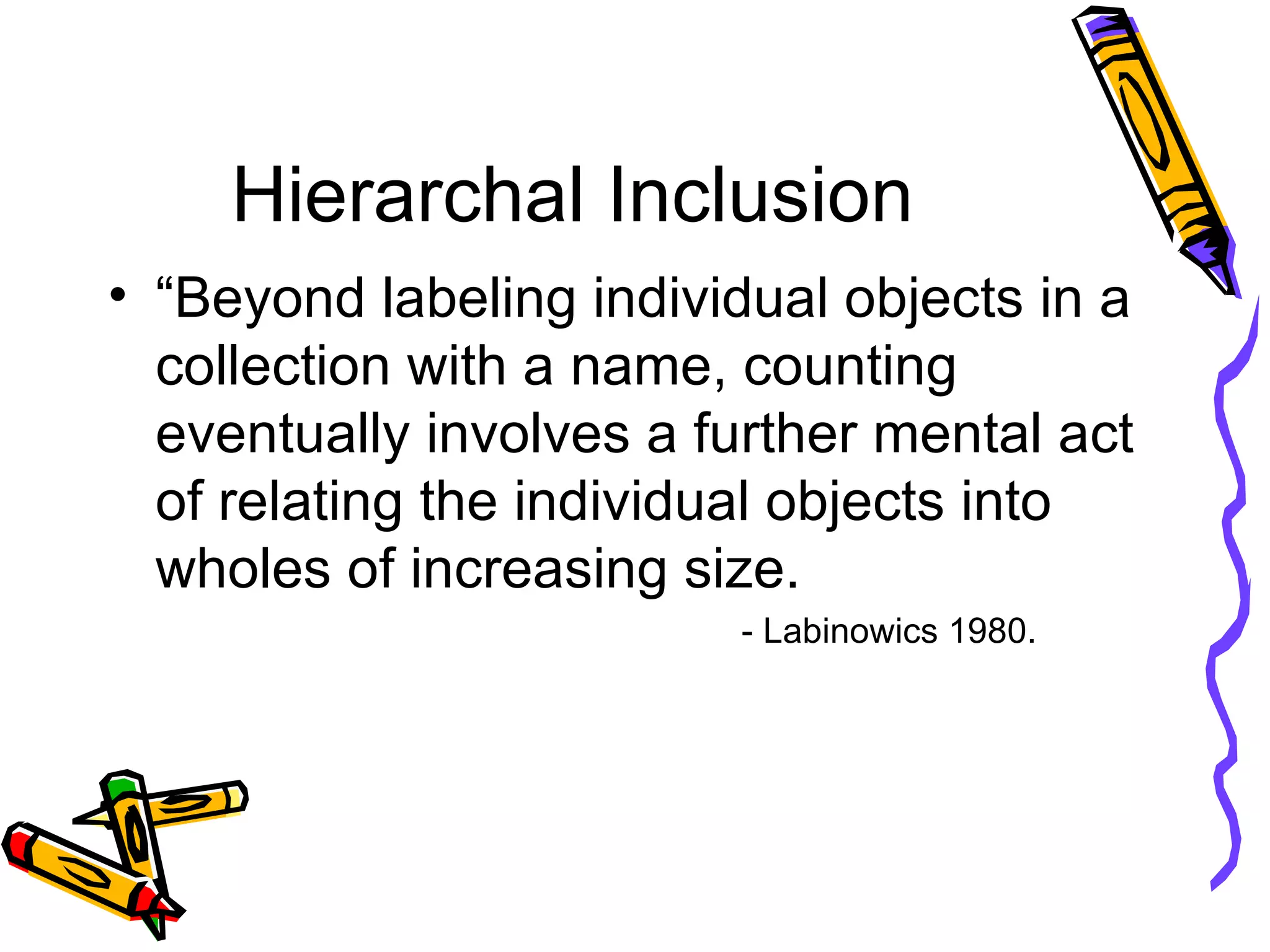 Hierarchal Inclusion

• “Beyond labeling individual objects in a collection with a name, counting eventually involves a further mental act of relating the individual objects into wholes of increasing size.

- Labinowics 1980.